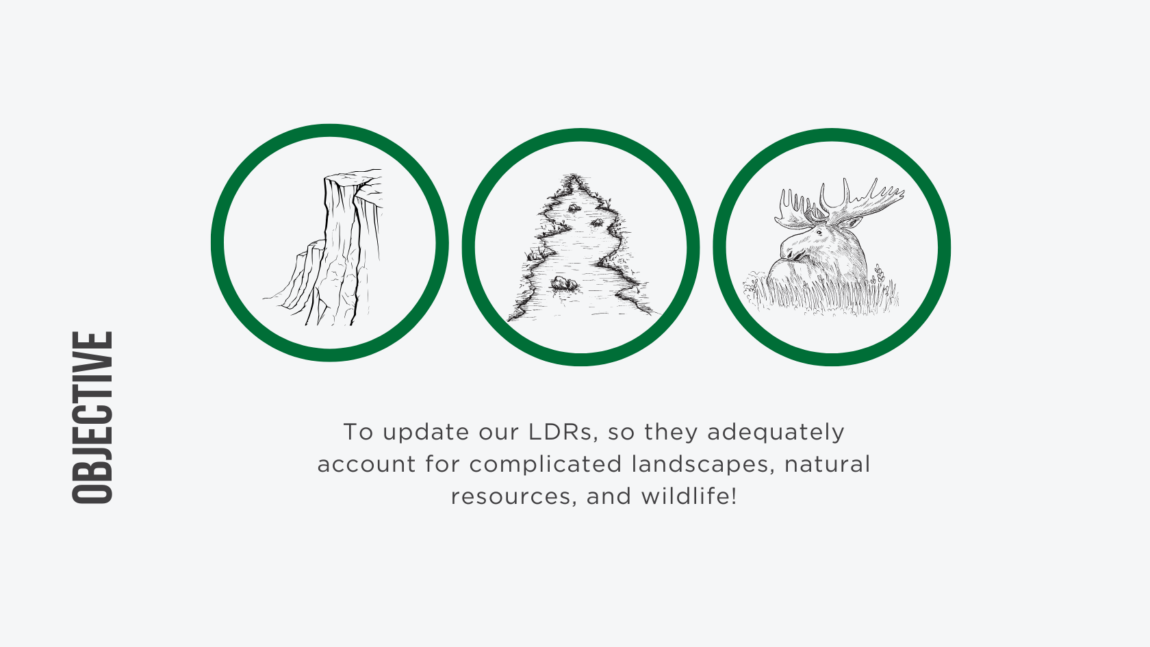 OBJECTIVE

To update our LDRs, so they adequately account for complicated landscapes, natural resources, and wildlife!